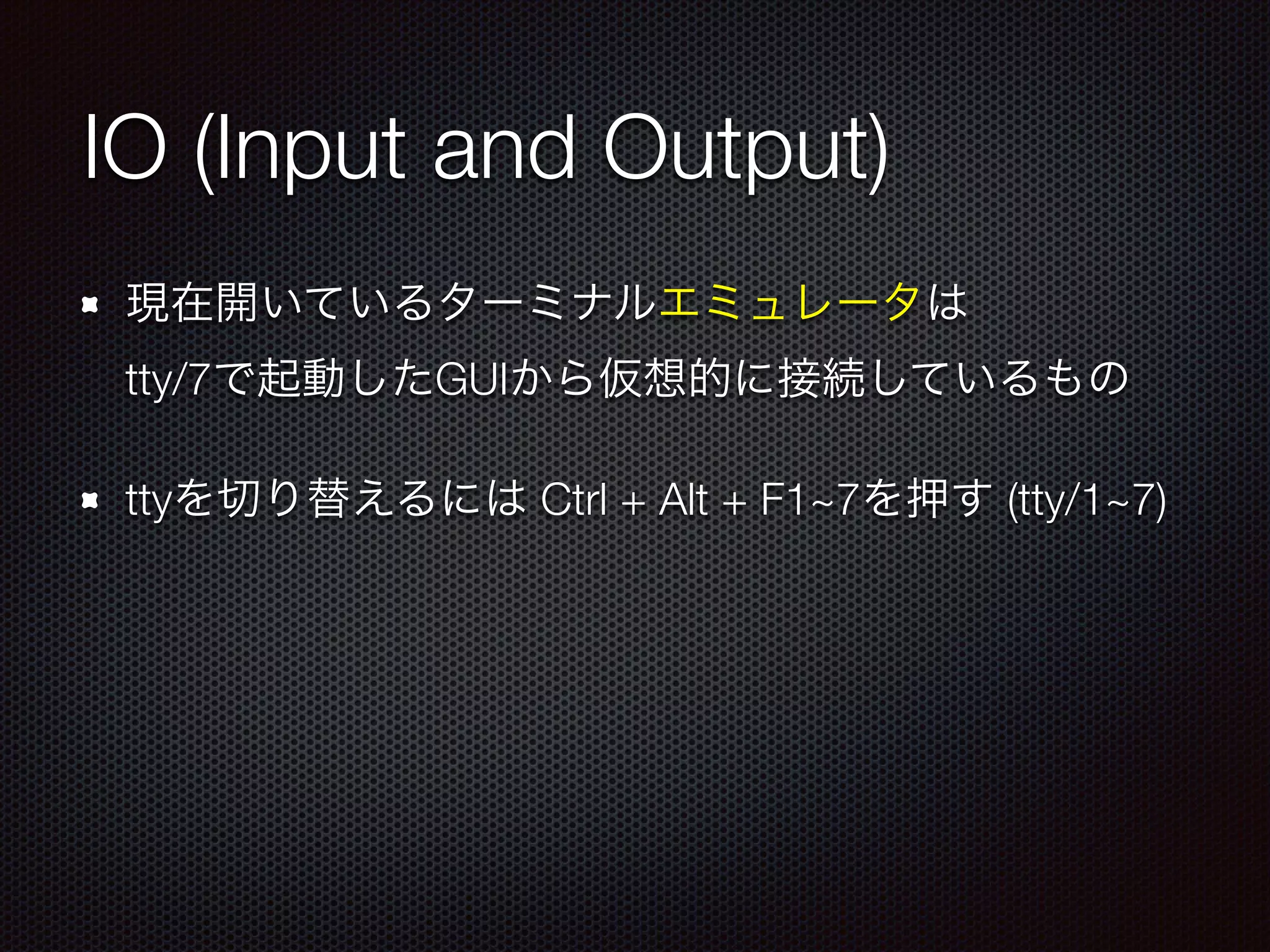 IO (Input and Output)

現在開いているターミナルエミュレータは tty/7で起動したGUIから仮想的に接続しているもの

ttyを切り替えるには Ctrl + Alt + F1~7を押す (tty/1~7)